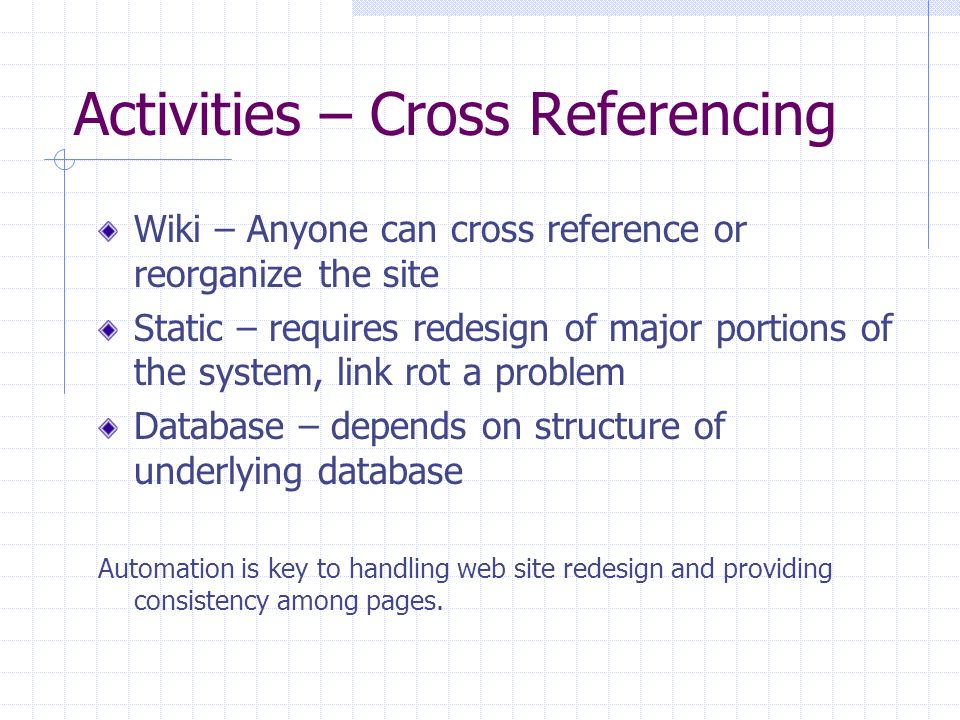 Activities – Cross Referencing

Wiki – Anyone can cross reference or reorganize the site

Static – requires redesign of major portions of the system, link rot a problem

Database – depends on structure of underlying database

Automation is key to handling web site redesign and providing consistency among pages.